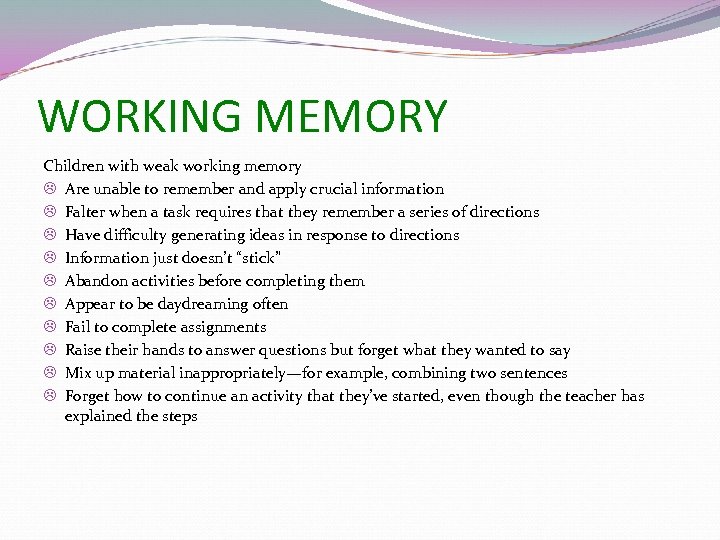 WORKING MEMORY

Children with weak working memory
☹ Are unable to remember and apply crucial information
☹ Falter when a task requires that they remember a series of directions
☹ Have difficulty generating ideas in response to directions
☹ Information just doesn't "stick"
☹ Abandon activities before completing them
☹ Appear to be daydreaming often
☹ Fail to complete assignments
☹ Raise their hands to answer questions but forget what they wanted to say
☹ Mix up material inappropriately—for example, combining two sentences
☹ Forget how to continue an activity that they've started, even though the teacher has explained the steps